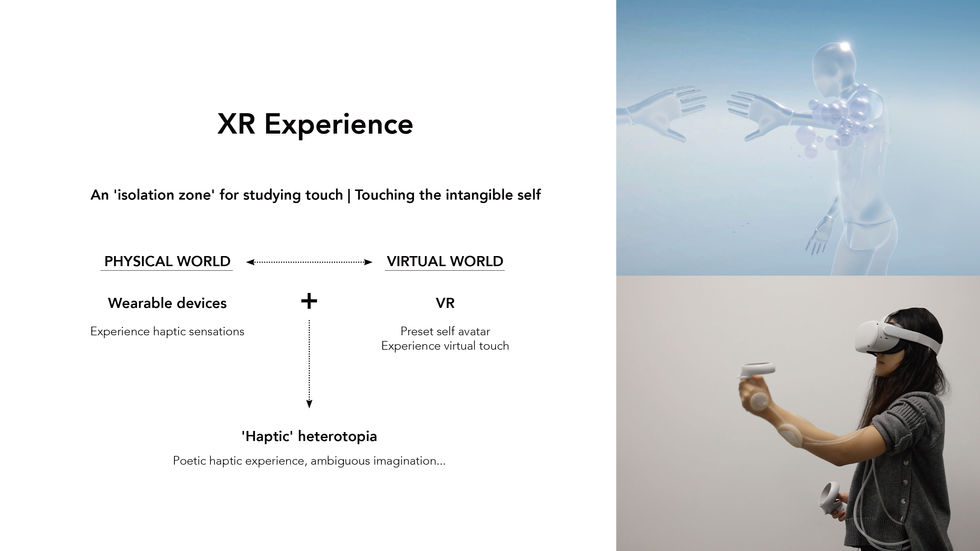 XR Experience

An 'isolation zone' for studying touch | Touching the intangible self

PHYSICAL WORLD

VIRTUAL WORLD

Wearable devices

Experience haptic sensations

+

VR

Preset self avatar
Experience virtual touch

'Haptic' heterotopia

Poetic haptic experience, ambiguous imagination...